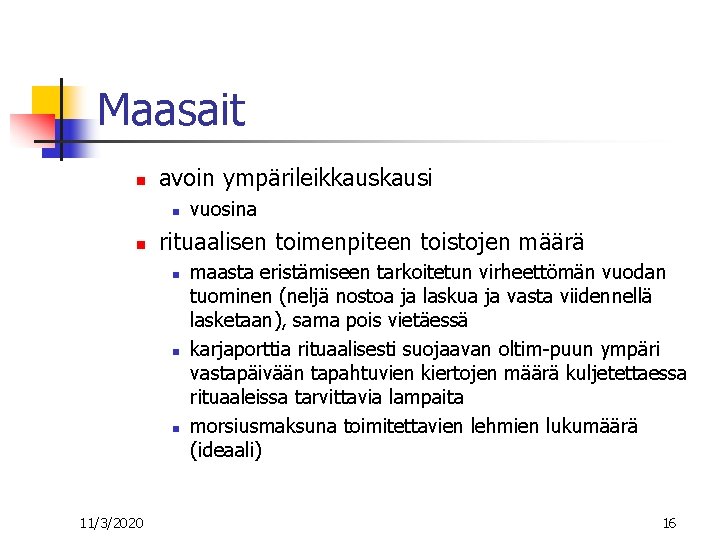 Maasait

- avoin ympärileikkauskausi
  - vuosina
- rituaalisen toimenpiteen toistojen määrä
  - maasta eristämiseen tarkoitetun virheettömän vuodan tuominen (neljä nostoa ja laskua ja vasta viidennellä lasketaan), sama pois vietäessä
  - karjaporttia rituaalisesti suojaavan oltim-puun ympäri vastapäivään tapahtuvien kiertojen määrä kuljetettaessa rituaaleissa tarvittavia lampaita
  - morsiusmaksuna toimitettavien lehmien lukumäärä (ideaali)

11/3/2020

16